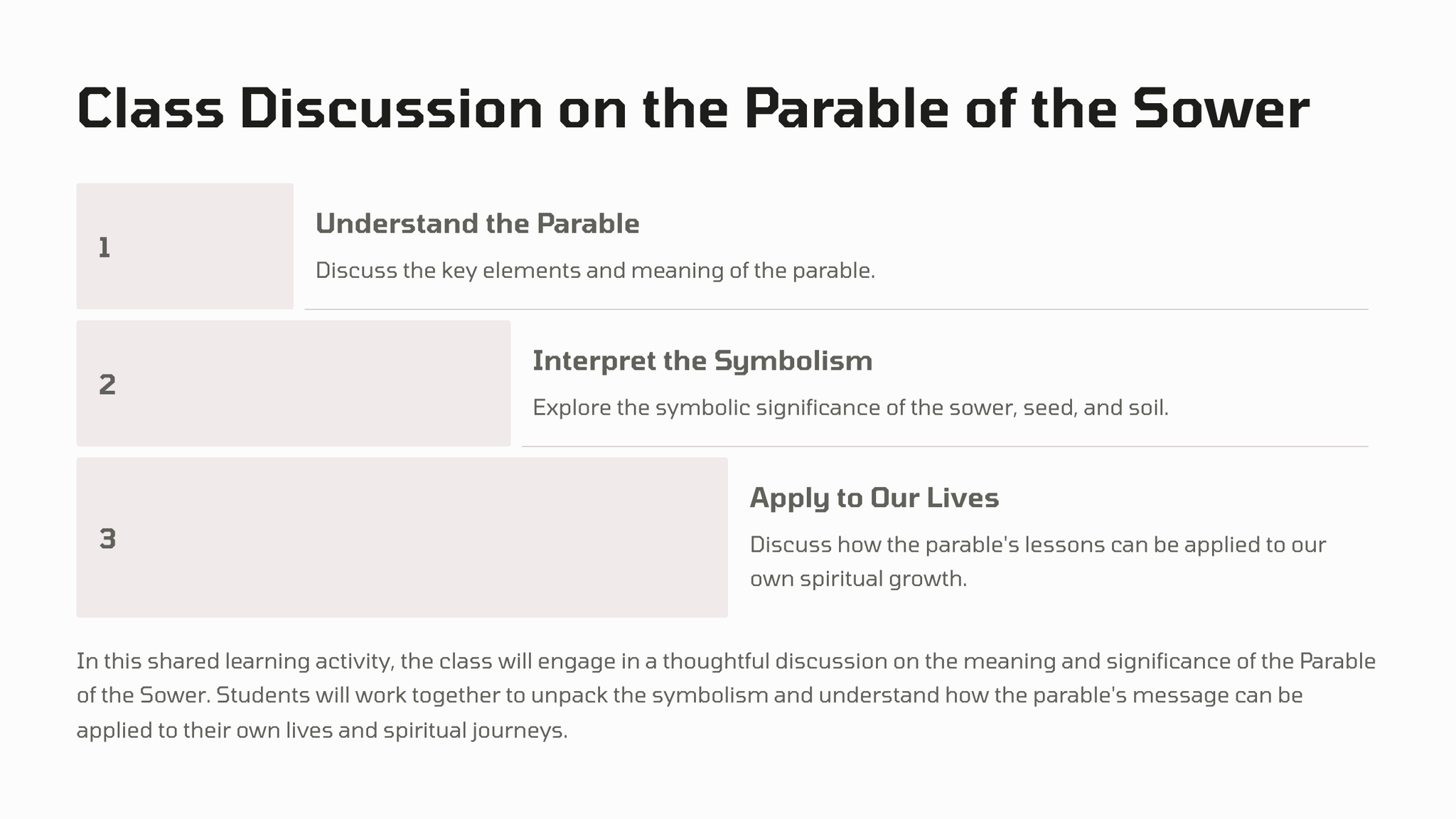 Class Discussion on the Parable of the Sower

1

Understand the Parable

Discuss the key elements and meaning of the parable.

2

Interpret the Symbolism

Explore the symbolic significance of the sower, seed, and soil.

3

Apply to Our Lives

Discuss how the parable's lessons can be applied to our own spiritual growth.

In this shared learning activity, the class will engage in a thoughtful discussion on the meaning and significance of the Parable of the Sower. Students will work together to unpack the symbolism and understand how the parable's message can be applied to their own lives and spiritual journeys.